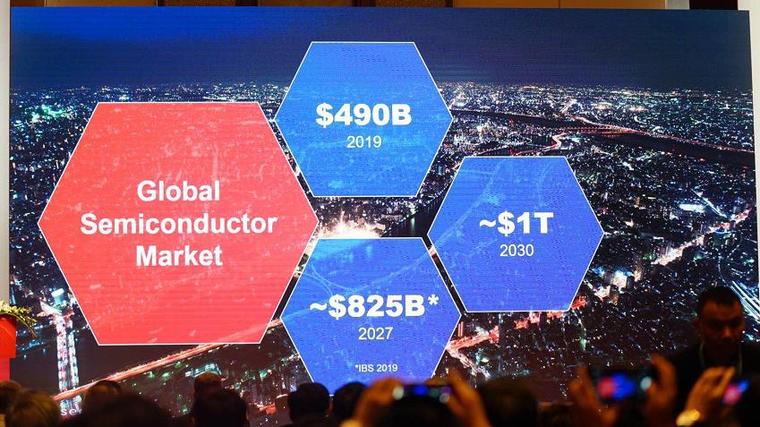 Global Semiconductor Market

$490B
2019

~$1T
2030

~$825B*
2027

*IBS 2019